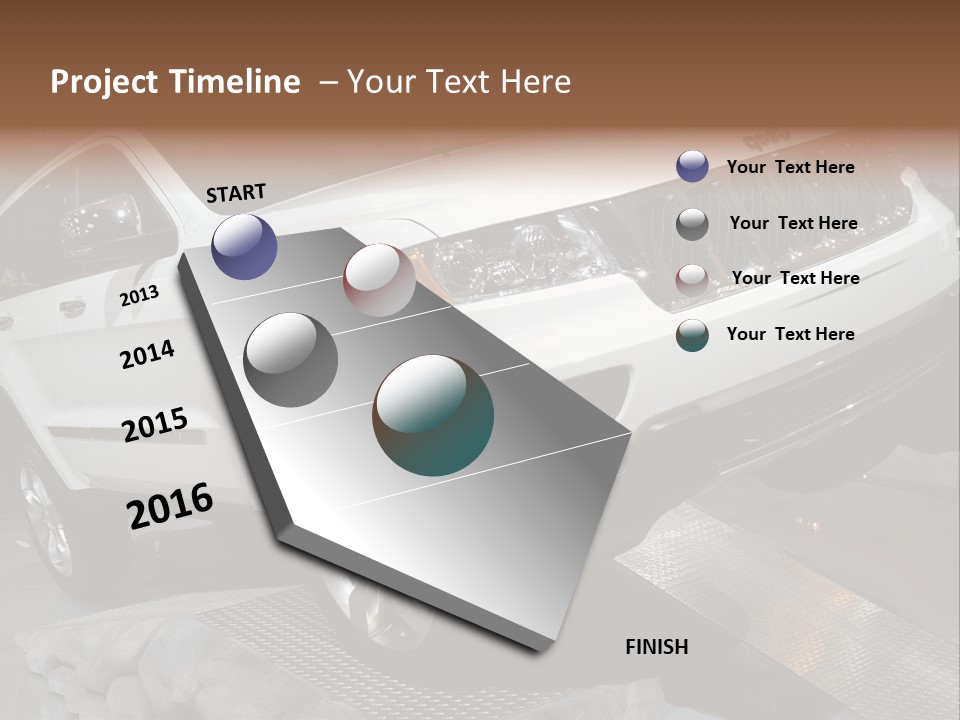 Project Timeline – Your Text Here

START

2013

2014

2015

2016

FINISH

Your Text Here

Your Text Here

Your Text Here

Your Text Here